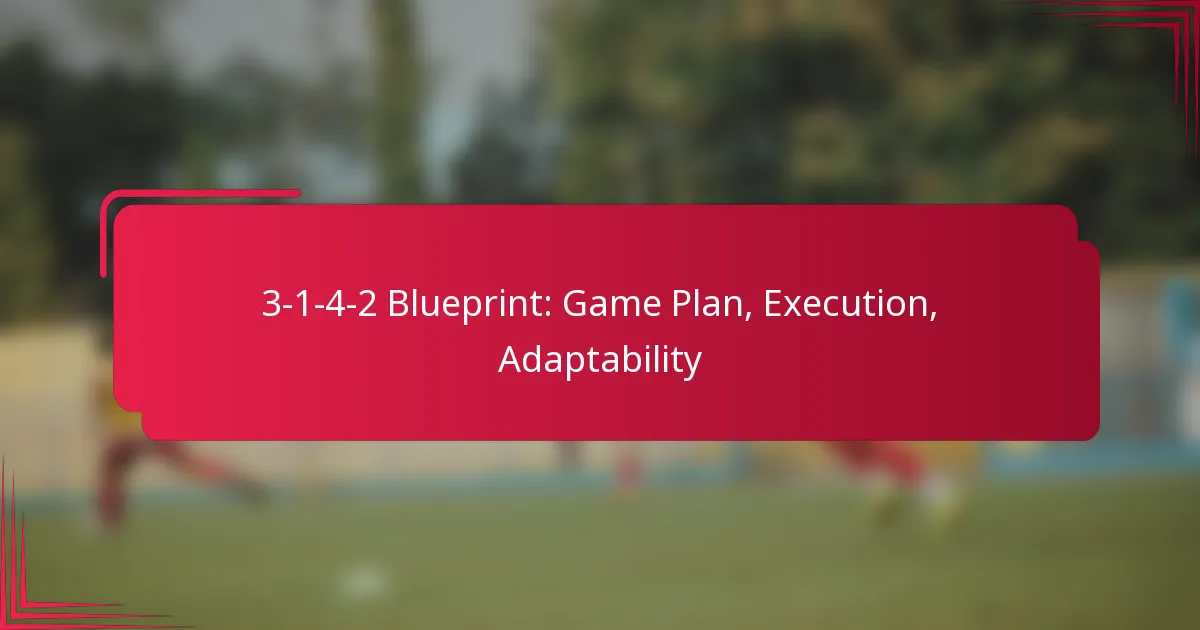 3-1-4-2 Blueprint: Game Plan, Execution, Adaptability